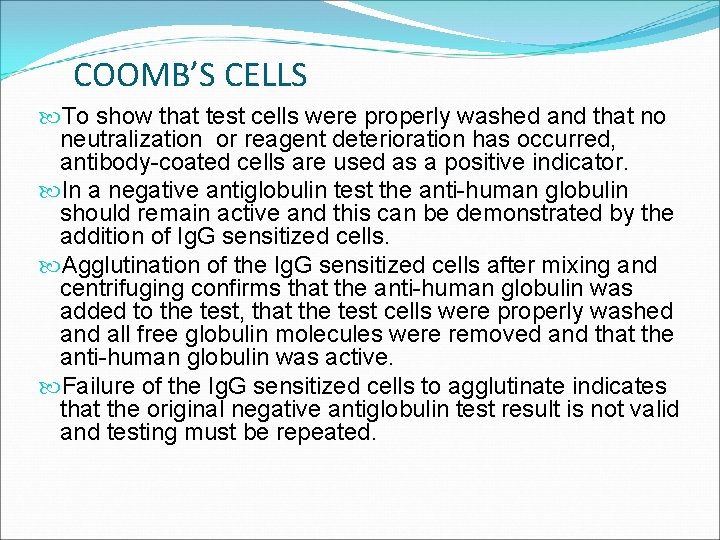 COOMB'S CELLS

To show that test cells were properly washed and that no neutralization or reagent deterioration has occurred, antibody-coated cells are used as a positive indicator.

In a negative antiglobulin test the anti-human globulin should remain active and this can be demonstrated by the addition of IgG sensitized cells.

Agglutination of the IgG sensitized cells after mixing and centrifuging confirms that the anti-human globulin was added to the test, that the test cells were properly washed and all free globulin molecules were removed and that the anti-human globulin was active.

Failure of the IgG sensitized cells to agglutinate indicates that the original negative antiglobulin test result is not valid and testing must be repeated.